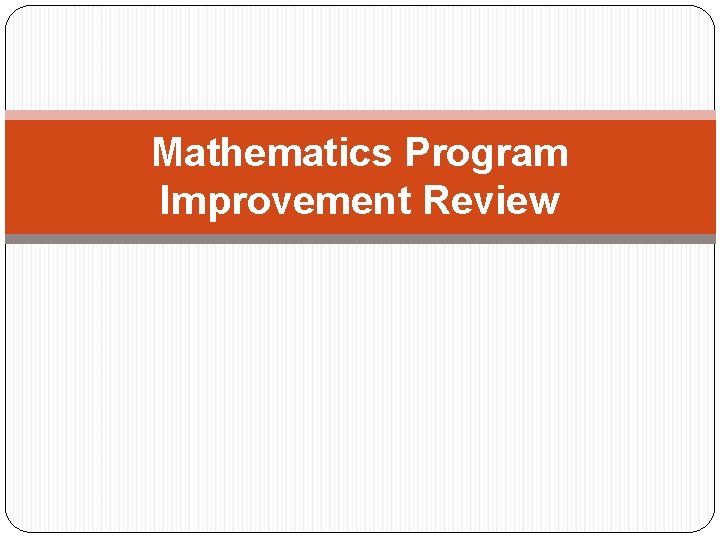 Mathematics Program Improvement Review